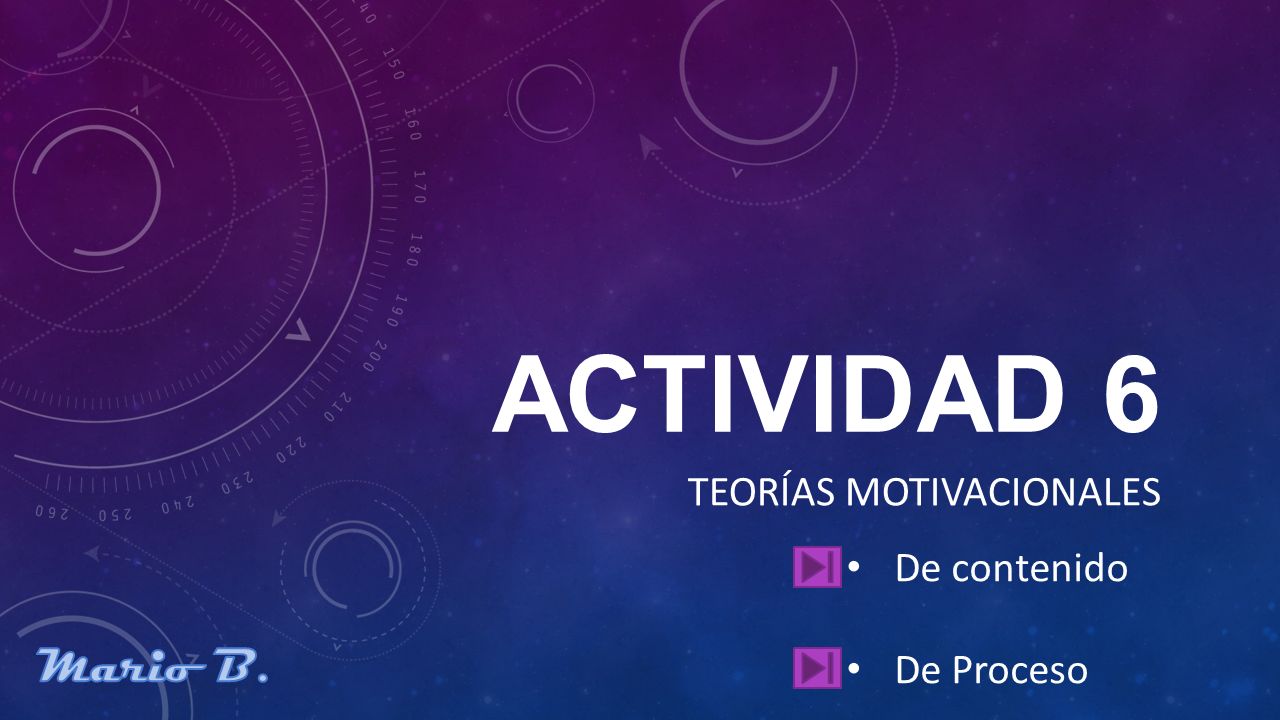 140 150 160 170 180 190 200 210 220 230 240 250 260

ACTIVIDAD 6

TEORÍAS MOTIVACIONALES

• De contenido

• De Proceso

Mario B.